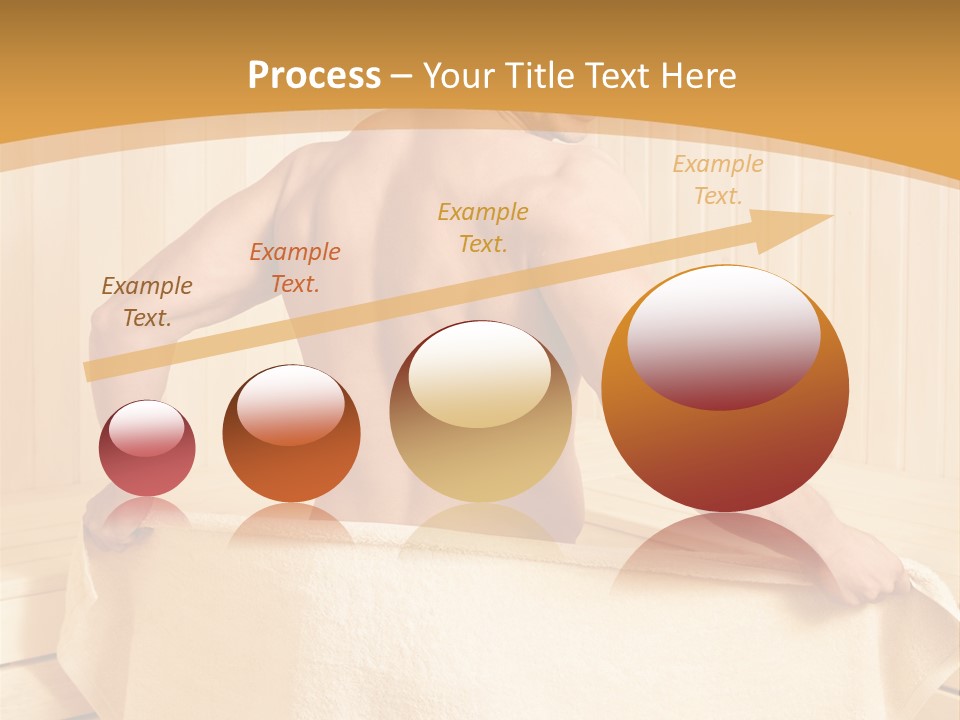 Process – Your Title Text Here

Example Text.

Example Text.

Example Text.

Example Text.